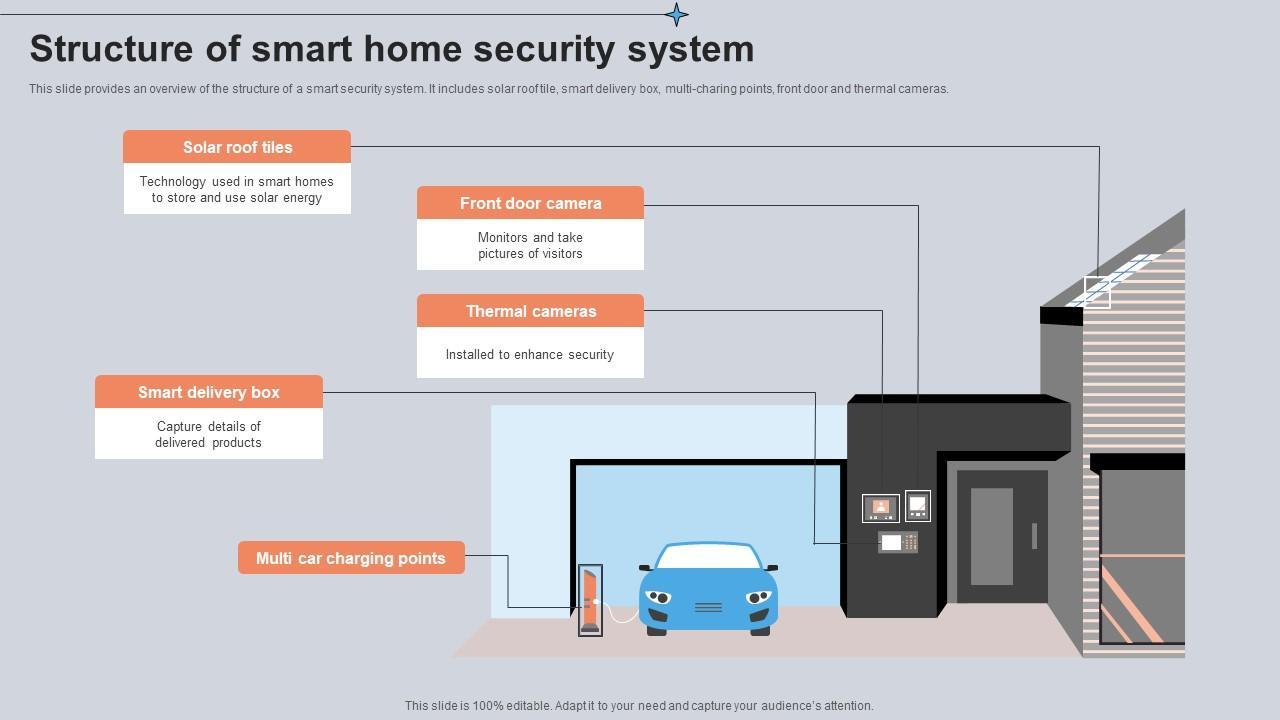 Structure of smart home security system

This slide provides an overview of the structure of a smart security system. It includes solar roof tile, smart delivery box, multi-charing points, front door and thermal cameras.

Solar roof tiles

Technology used in smart homes to store and use solar energy

Front door camera

Monitors and take pictures of visitors

Thermal cameras

Installed to enhance security

Smart delivery box

Capture details of delivered products

Multi car charging points

This slide is 100% editable. Adapt it to your need and capture your audience's attention.